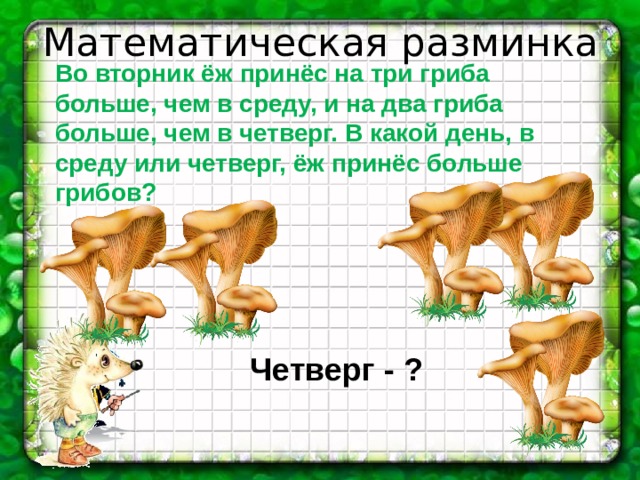 Математическая разминка

Во вторник ёж принёс на три гриба больше, чем в среду, и на два гриба больше, чем в четверг. В какой день, в среду или четверг, ёж принёс больше грибов?

Четверг - ?